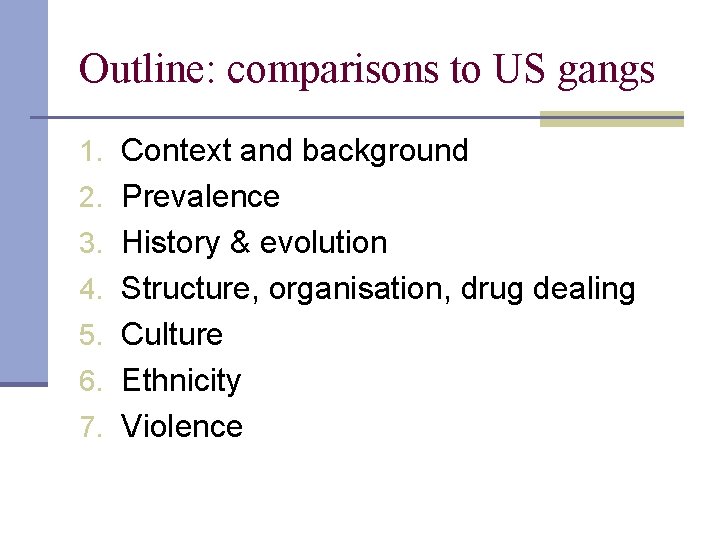 Outline: comparisons to US gangs

1. Context and background
2. Prevalence
3. History & evolution
4. Structure, organisation, drug dealing
5. Culture
6. Ethnicity
7. Violence